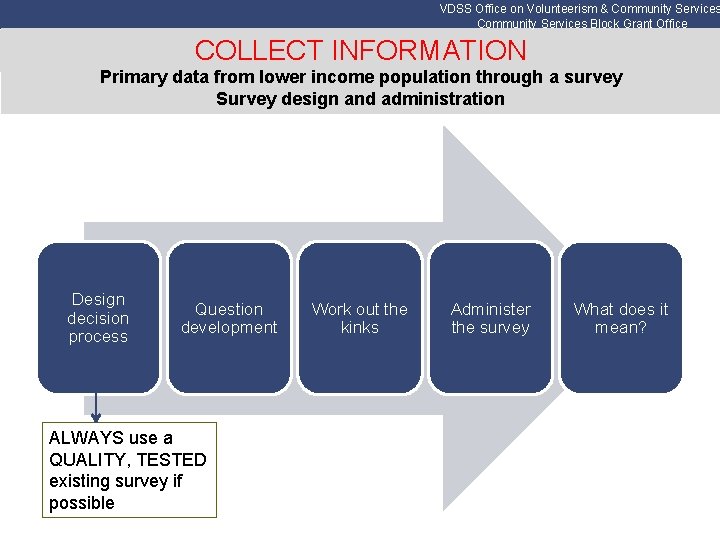 VDSS Office on Volunteerism & Community Services
Community Services Block Grant Office

COLLECT INFORMATION

Primary data from lower income population through a survey
Survey design and administration

Design decision process

Question development

Work out the kinks

Administer the survey

What does it mean?

ALWAYS use a QUALITY, TESTED existing survey if possible